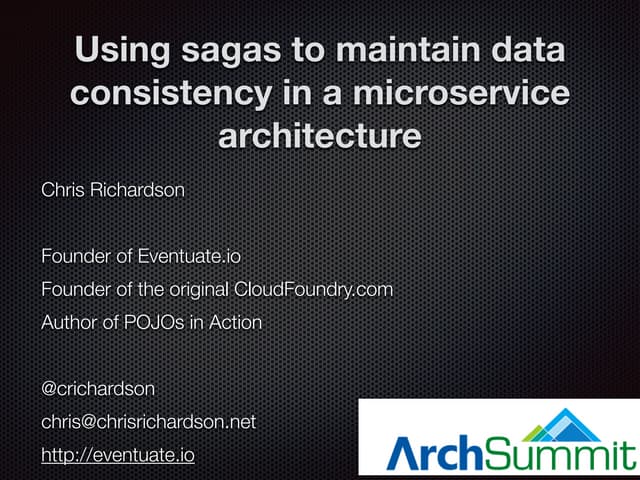 Using sagas to maintain data consistency in a microservice architecture

Chris Richardson

Founder of Eventuate.io
Founder of the original CloudFoundry.com
Author of POJOs in Action

@crichardson
chris@chrisrichardson.net
http://eventuate.io

ArchSummit